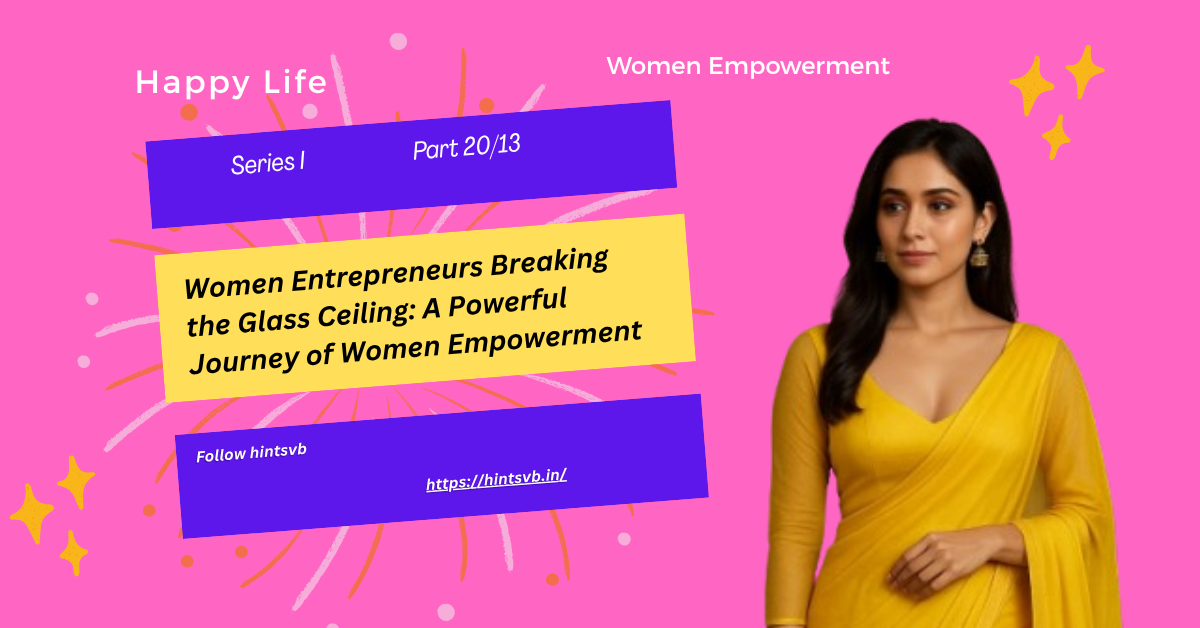 Happy Life

Women Empowerment

Series I Part 20/13

Women Entrepreneurs Breaking the Glass Ceiling: A Powerful Journey of Women Empowerment

Follow hintsvb

https://hintsvb.in/